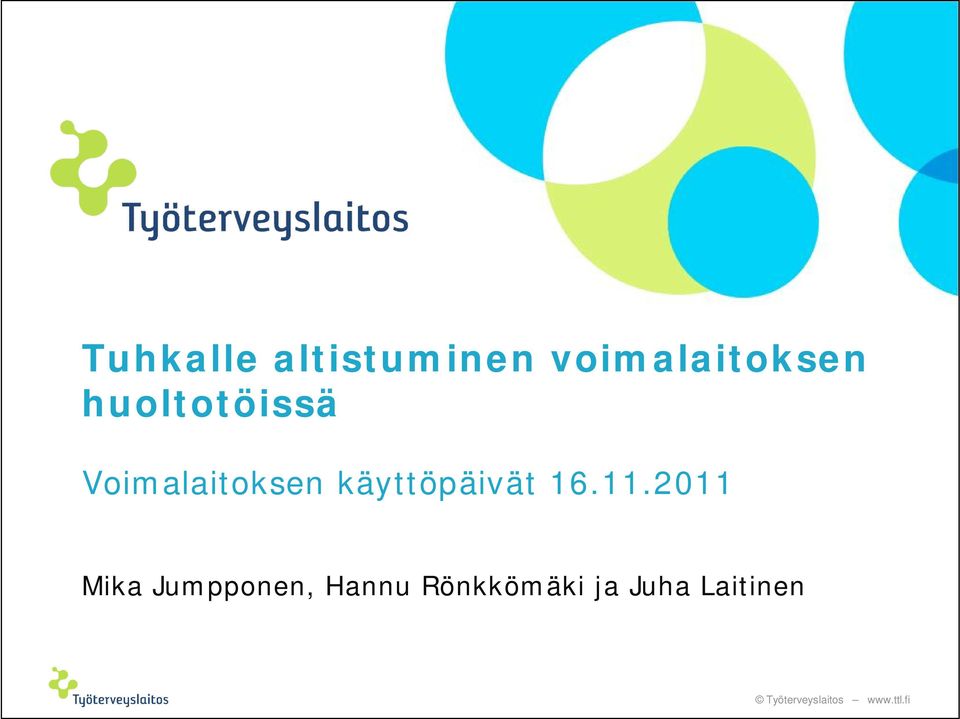 Työterveyslaitos

Tuhkalle altistuminen voimalaitoksen huoltotöissä

Voimalaitoksen käyttöpäivät 16.11.2011

Mika Jumpponen, Hannu Rönkkömäki ja Juha Laitinen

Työterveyslaitos

© Työterveyslaitos – www.ttl.fi